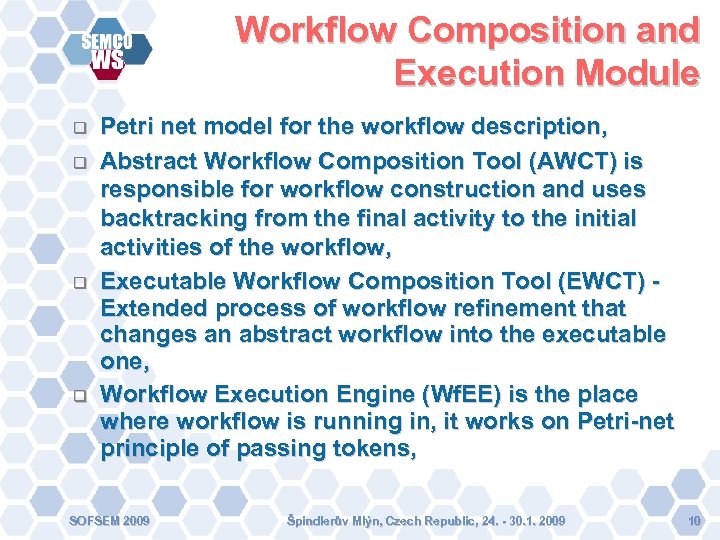 SEMCO WS

Workflow Composition and Execution Module

❑ Petri net model for the workflow description,

❑ Abstract Workflow Composition Tool (AWCT) is responsible for workflow construction and uses backtracking from the final activity to the initial activities of the workflow,

❑ Executable Workflow Composition Tool (EWCT) - Extended process of workflow refinement that changes an abstract workflow into the executable one,

❑ Workflow Execution Engine (WfEE) is the place where workflow is running in, it works on Petri-net principle of passing tokens,

SOFSEM 2009

Špindlerův Mlýn, Czech Republic, 24. - 30.1. 2009

10